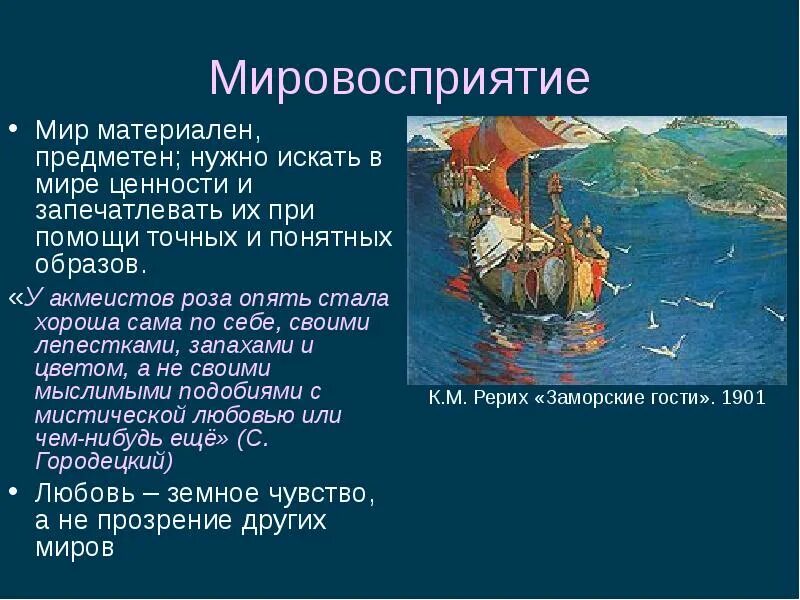 Мировосприятие

• Мир материален, предметен; нужно искать в мире ценности и запечатлевать их при помощи точных и понятных образов.

«У акмеистов роза опять стала хороша сама по себе, своими лепестками, запахами и цветом, а не своими мыслимыми подобиями с мистической любовью или чем-нибудь ещё» (С. Городецкий)

• Любовь – земное чувство, а не прозрение других миров

К.М. Рерих «Заморские гости». 1901